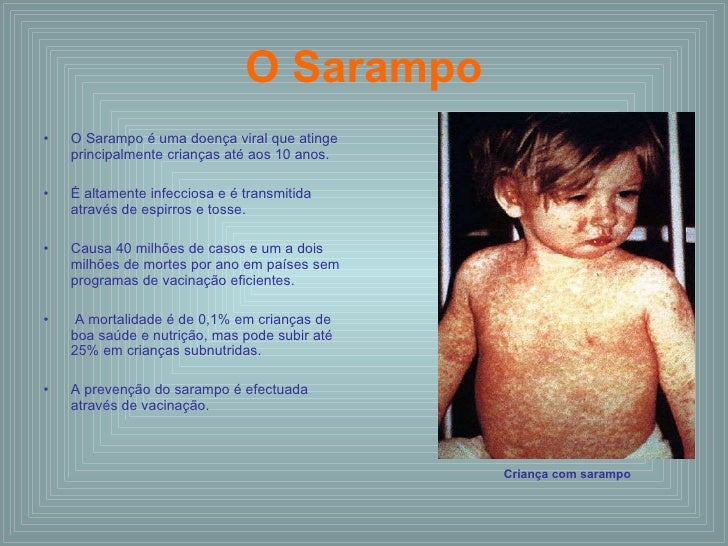 O Sarampo

• O Sarampo é uma doença viral que atinge principalmente crianças até aos 10 anos.

• É altamente infecciosa e é transmitida através de espirros e tosse.

• Causa 40 milhões de casos e um a dois milhões de mortes por ano em países sem programas de vacinação eficientes.

• A mortalidade é de 0,1% em crianças de boa saúde e nutrição, mas pode subir até 25% em crianças subnutridas.

• A prevenção do sarampo é efectuada através de vacinação.

Criança com sarampo